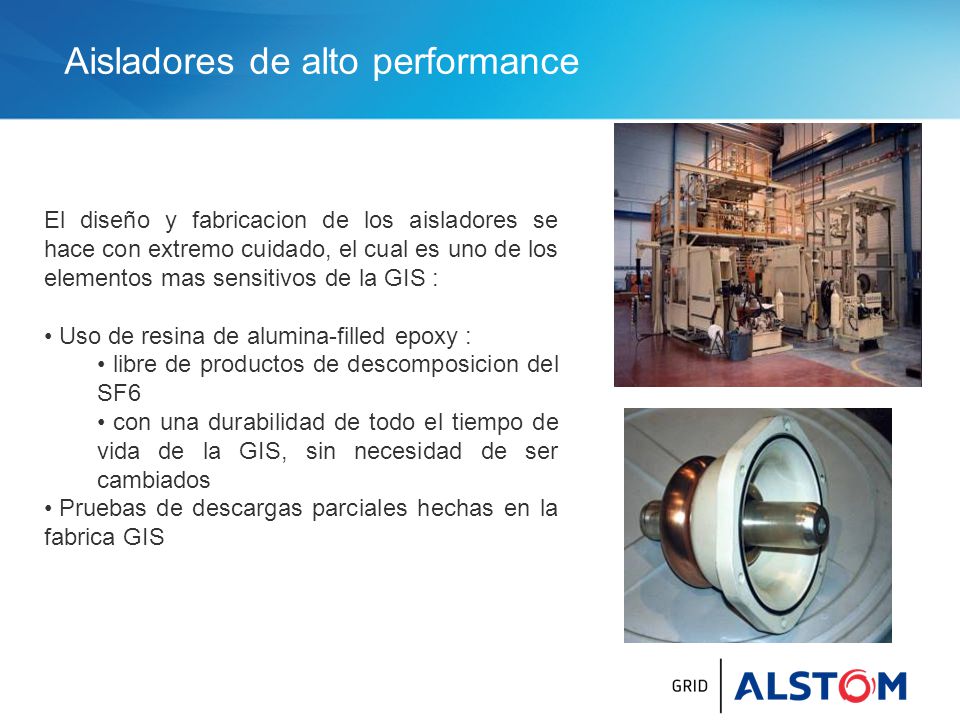 Aisladores de alto performance

El diseño y fabricacion de los aisladores se hace con extremo cuidado, el cual es uno de los elementos mas sensitivos de la GIS :

• Uso de resina de alumina-filled epoxy :
• libre de productos de descomposicion del SF6
• con una durabilidad de todo el tiempo de vida de la GIS, sin necesidad de ser cambiados
• Pruebas de descargas parciales hechas en la fabrica GIS

GRID ALSTOM